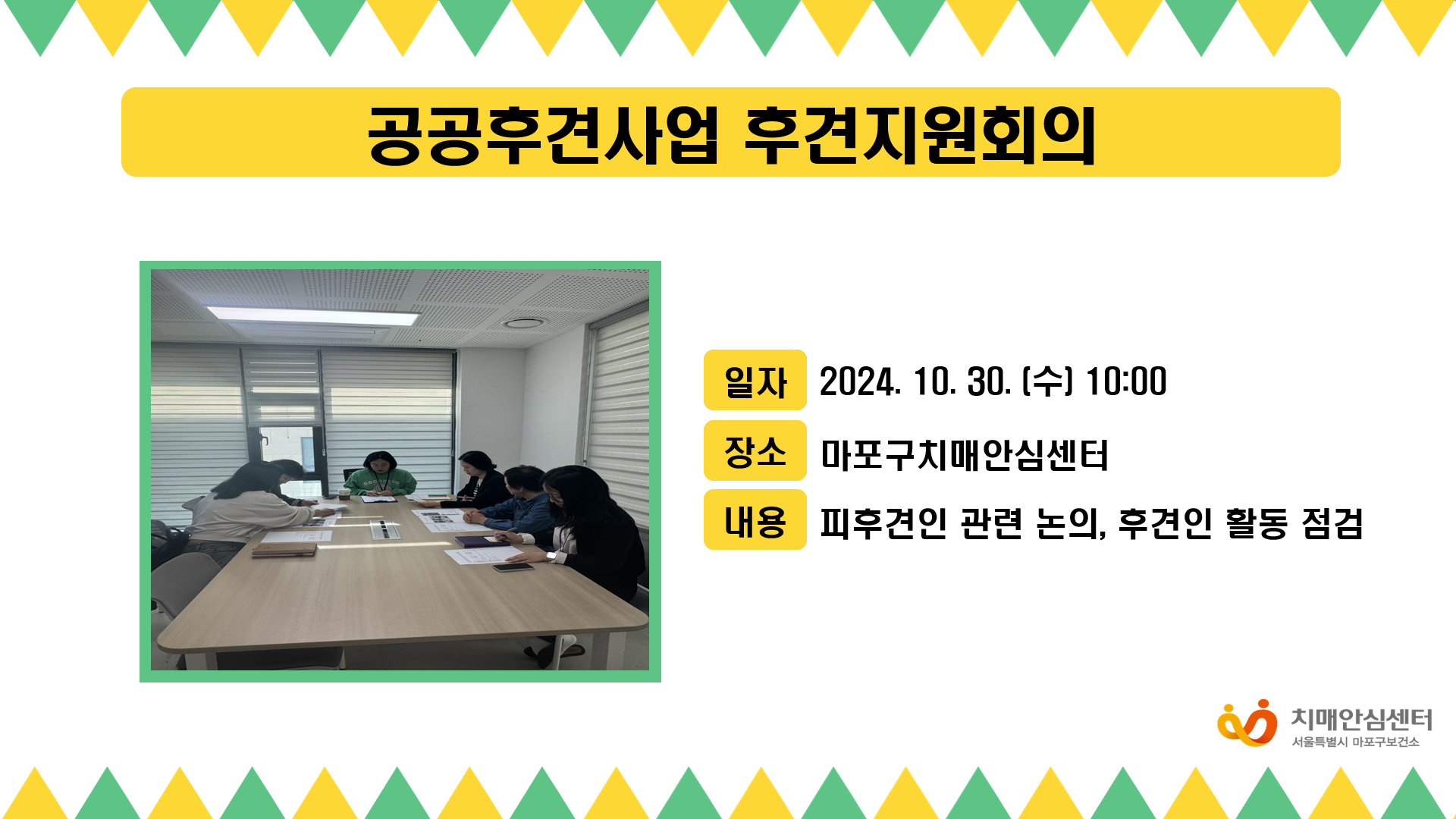 공공후견사업 후견지원회의

일자 2024. 10. 30. (수) 10:00

장소 마포구치매안심센터

내용 피후견인 관련 논의, 후견인 활동 점검

치매안심센터
서울특별시 마포구보건소